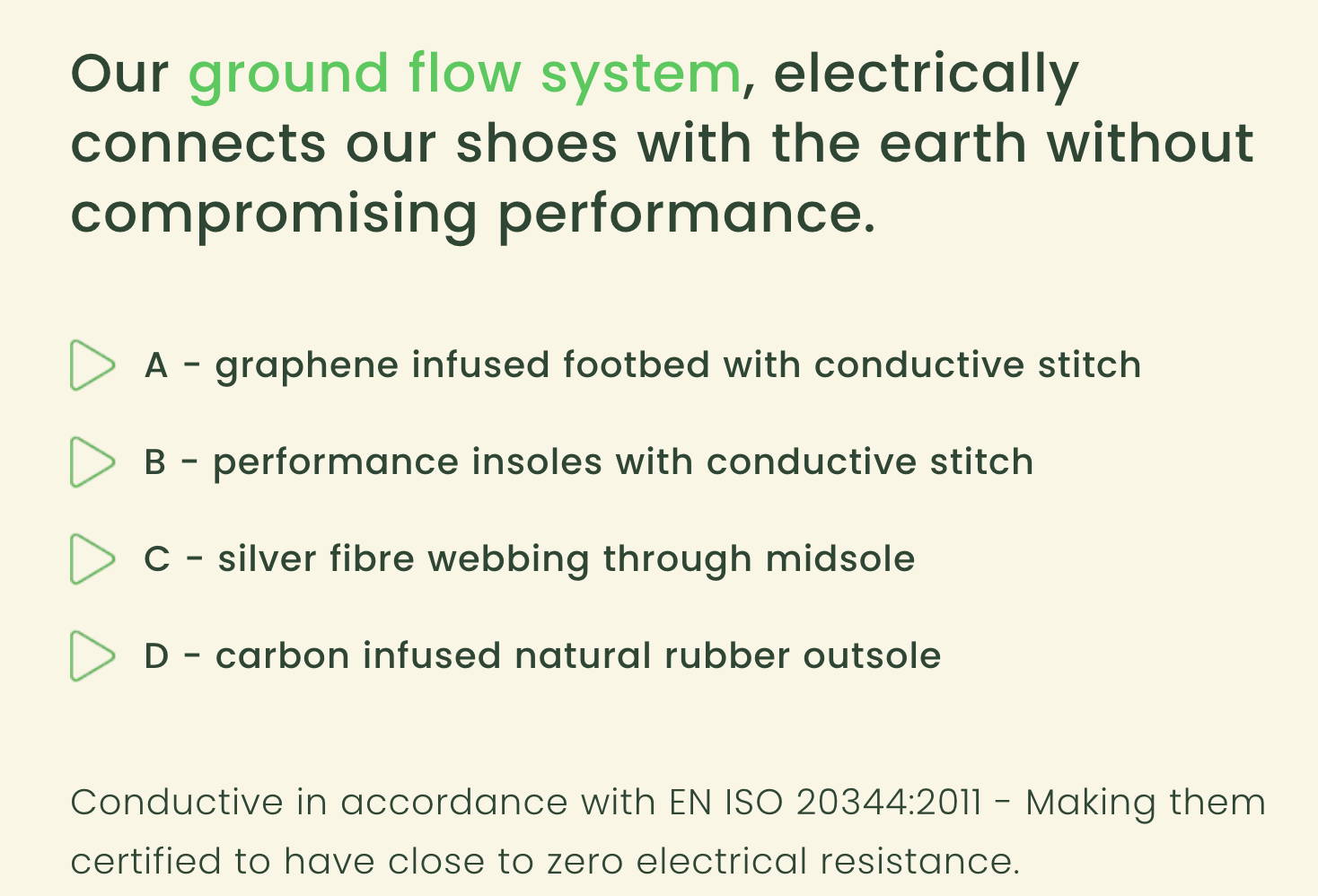 Our ground flow system, electrically connects our shoes with the earth without compromising performance.

A - graphene infused footbed with conductive stitch

B - performance insoles with conductive stitch

C - silver fibre webbing through midsole

D - carbon infused natural rubber outsole

Conductive in accordance with EN ISO 20344:2011 - Making them certified to have close to zero electrical resistance.